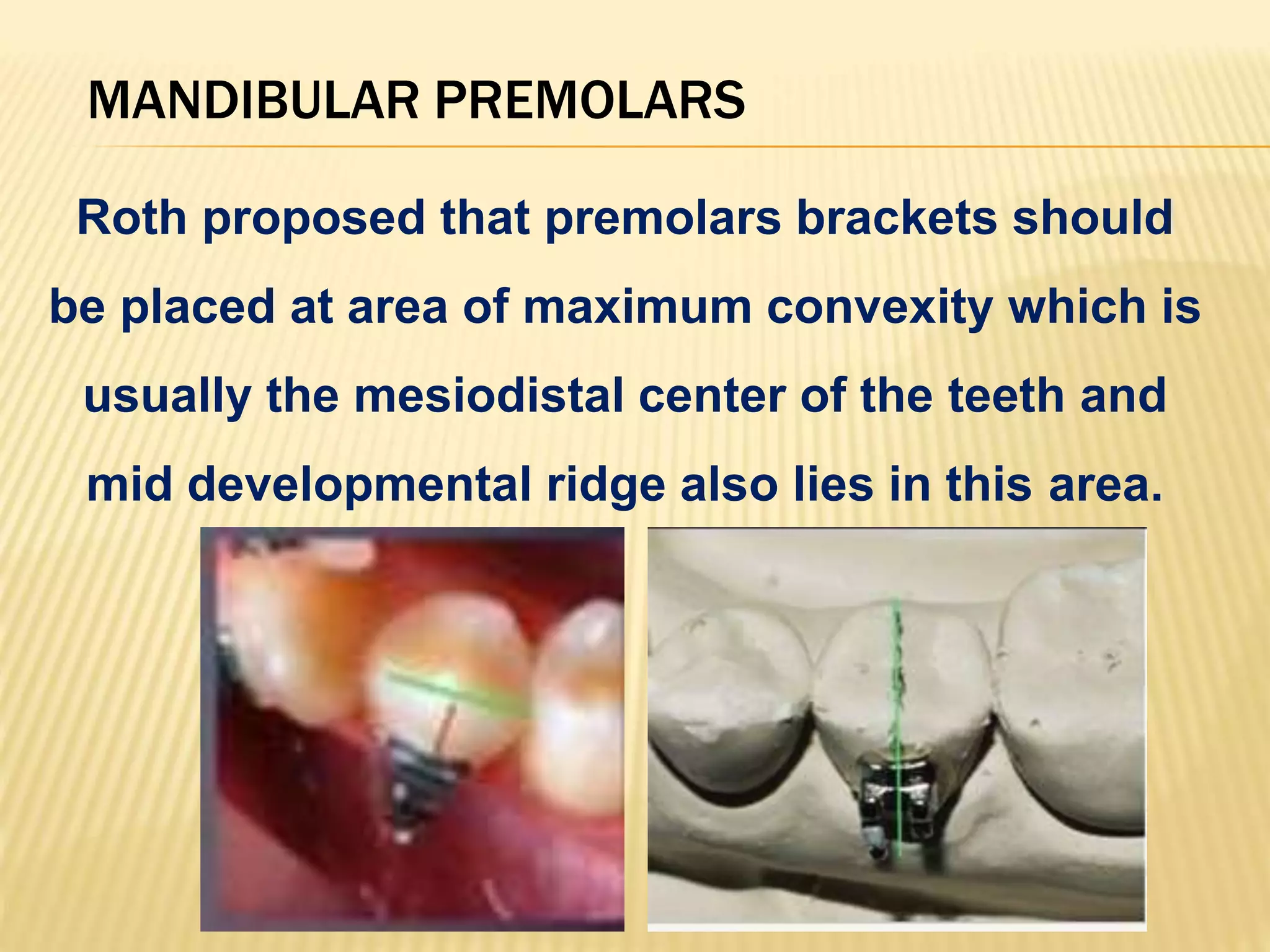 MANDIBULAR PREMOLARS

Roth proposed that premolars brackets should be placed at area of maximum convexity which is usually the mesiodistal center of the teeth and mid developmental ridge also lies in this area.